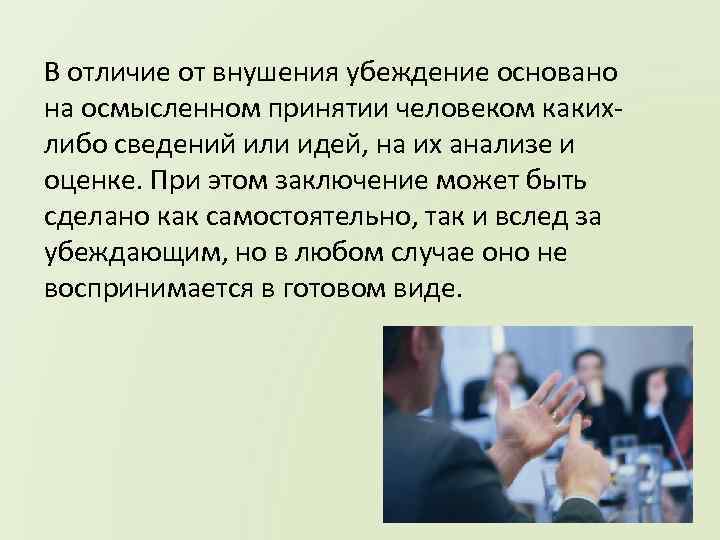 В отличие от внушения убеждение основано на осмысленном принятии человеком каких-либо сведений или идей, на их анализе и оценке. При этом заключение может быть сделано как самостоятельно, так и вслед за убеждающим, но в любом случае оно не воспринимается в готовом виде.